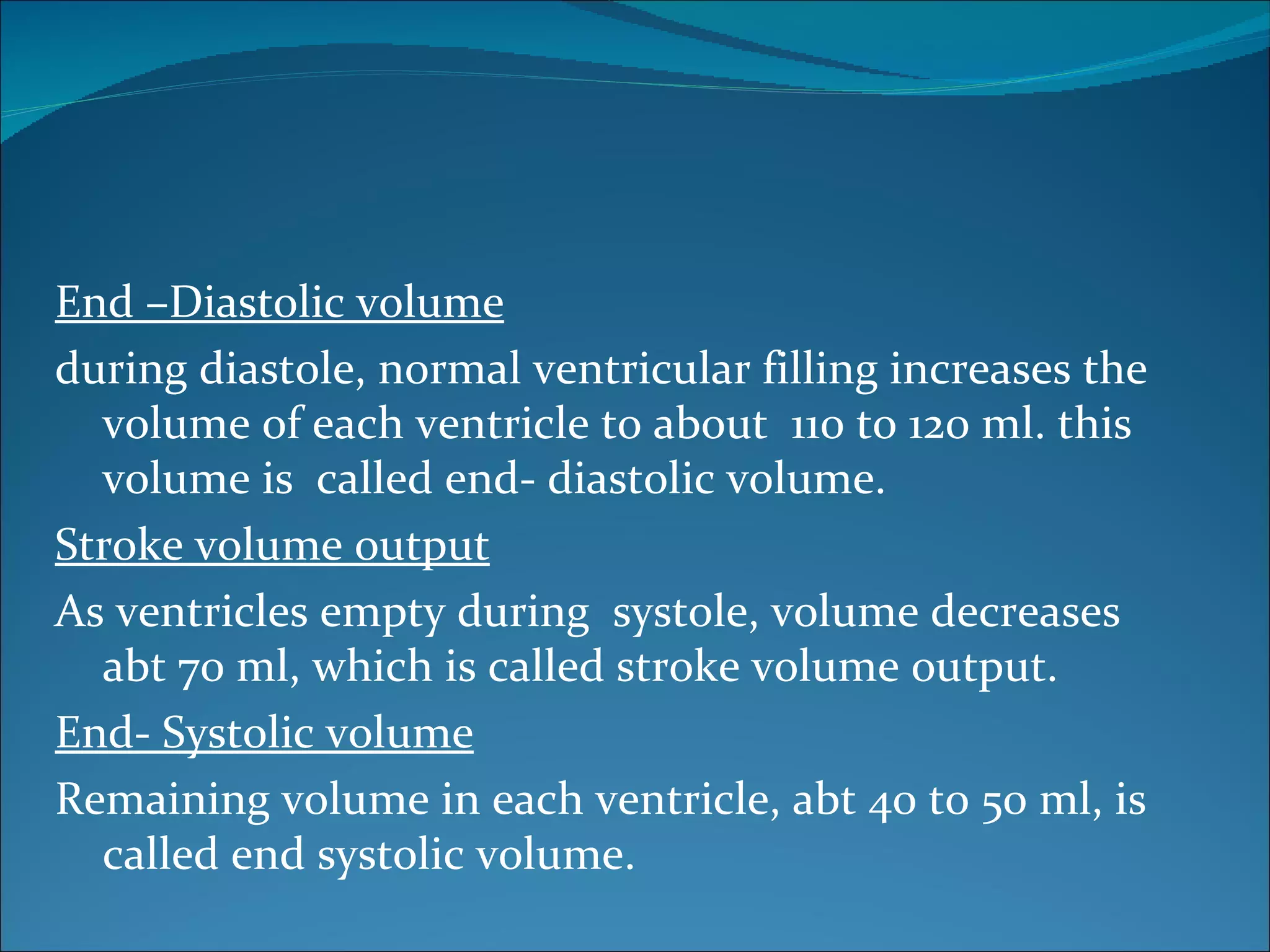 End –Diastolic volume

during diastole, normal ventricular filling increases the volume of each ventricle to about 110 to 120 ml. this volume is called end- diastolic volume.

Stroke volume output

As ventricles empty during systole, volume decreases abt 70 ml, which is called stroke volume output.

End- Systolic volume

Remaining volume in each ventricle, abt 40 to 50 ml, is called end systolic volume.